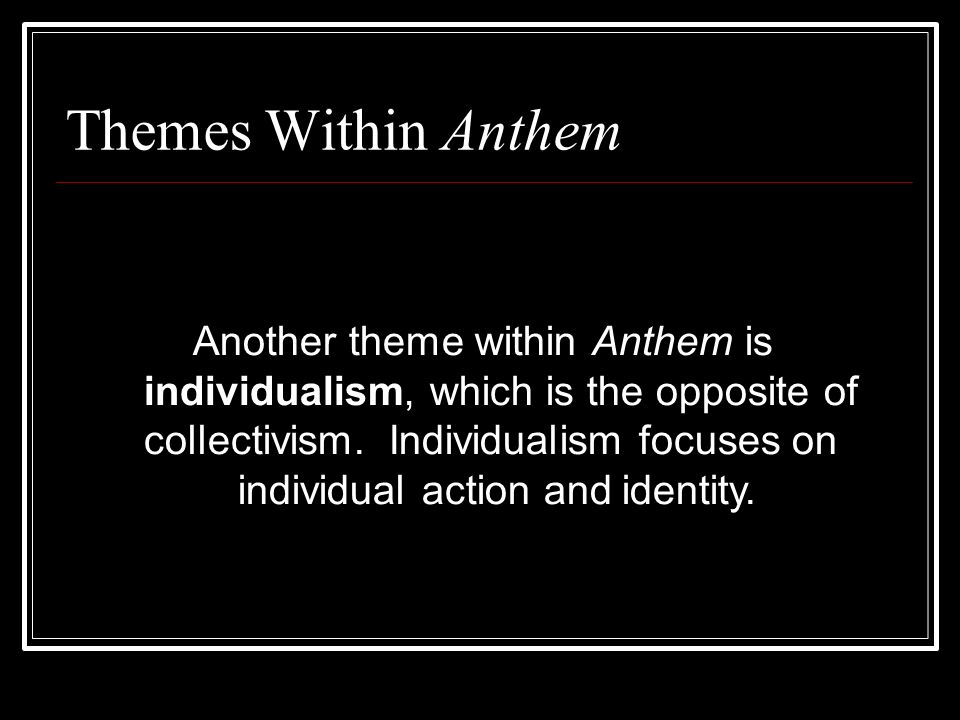 Themes Within Anthem

Another theme within Anthem is individualism, which is the opposite of collectivism. Individualism focuses on individual action and identity.